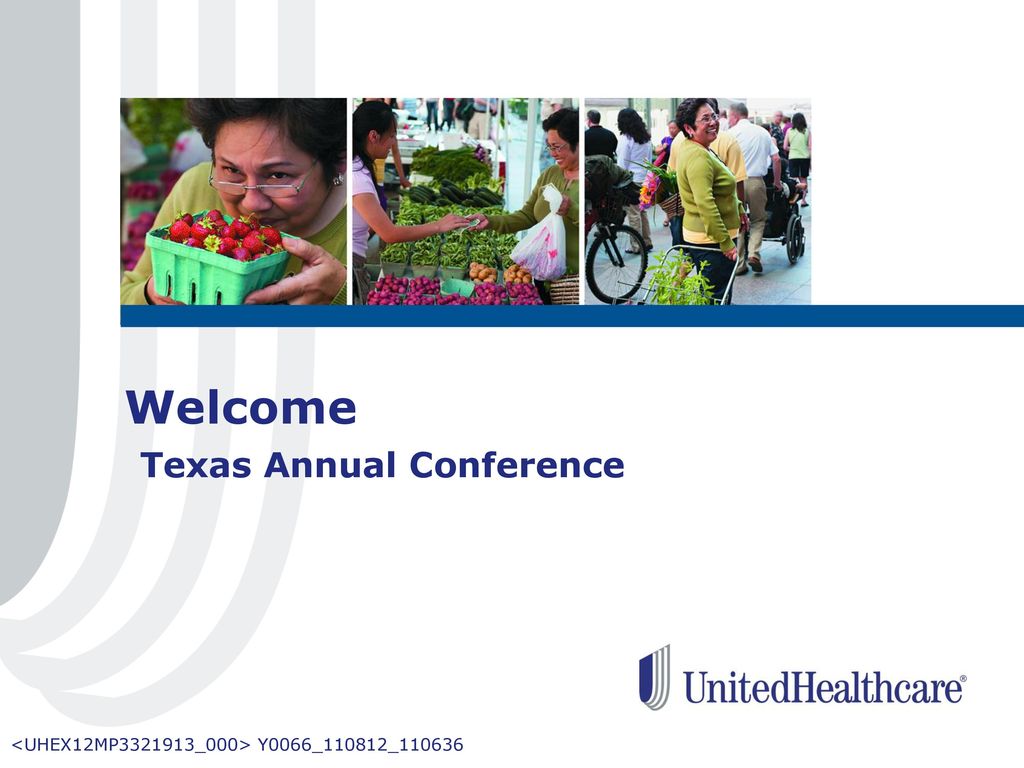 Welcome
Texas Annual Conference

UnitedHealthcare®

<UHEX12MP3321913_000> Y0066_110812_110636